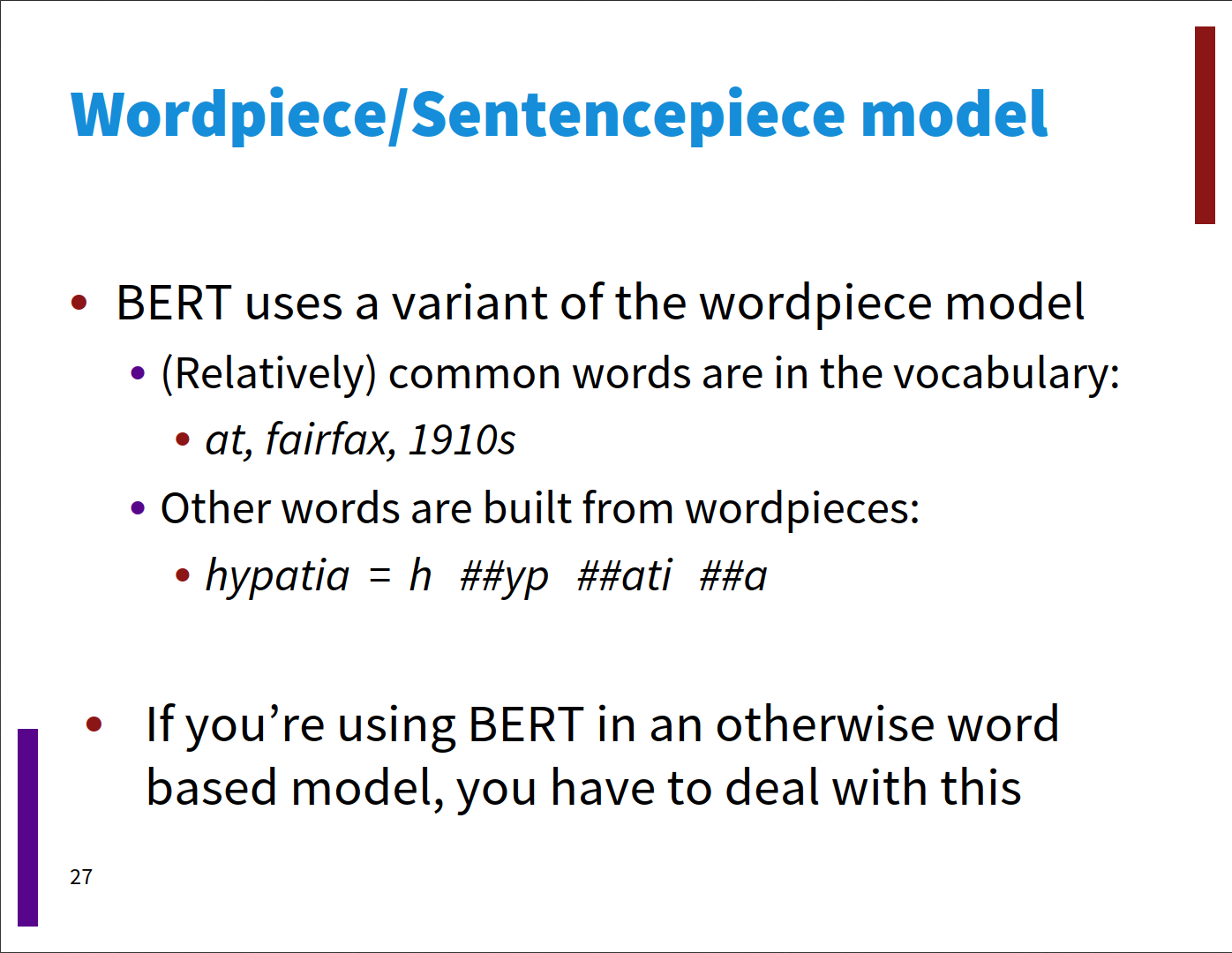 Wordpiece/Sentencepiece model

• BERT uses a variant of the wordpiece model
  • (Relatively) common words are in the vocabulary:
    • at, fairfax, 1910s
  • Other words are built from wordpieces:
    • hypatia = h ##yp ##ati ##a

• If you’re using BERT in an otherwise word based model, you have to deal with this

27